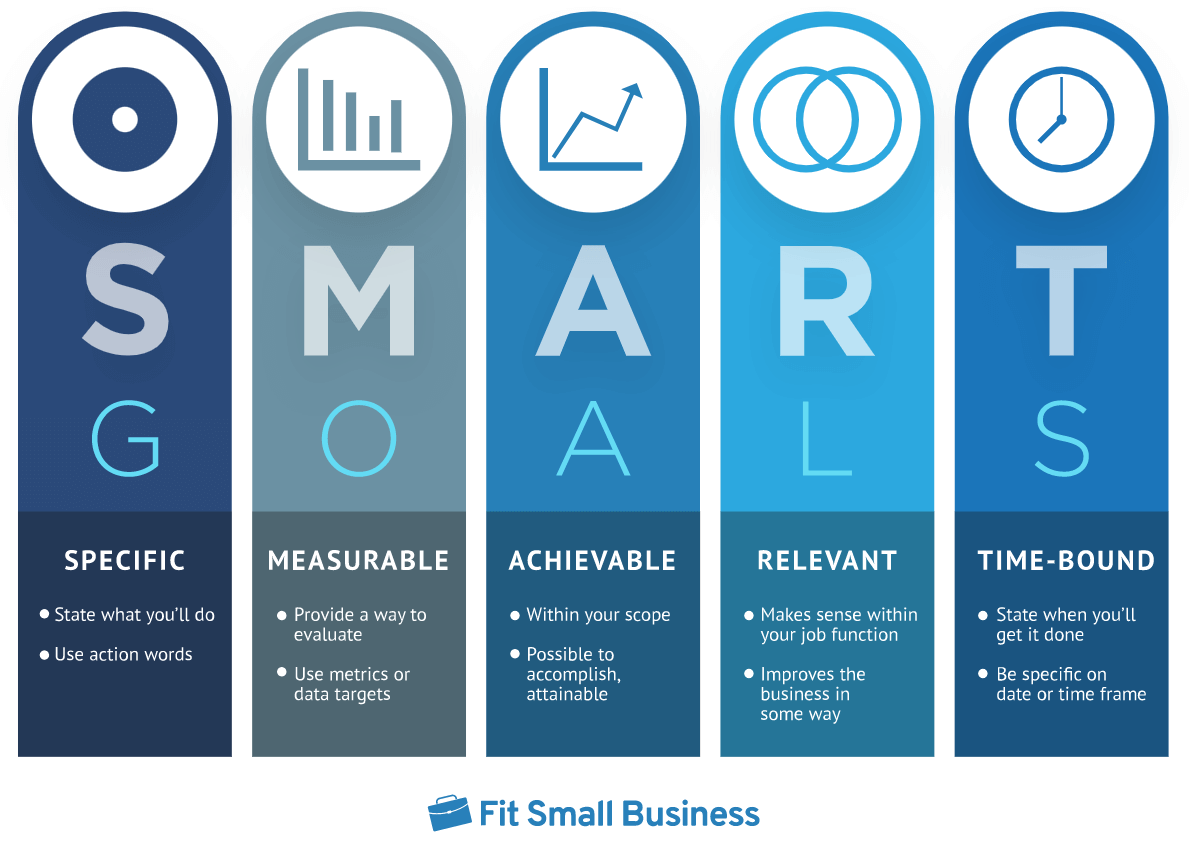 S
G

SPECIFIC

- State what you'll do
- Use action words

M
O

MEASURABLE

- Provide a way to evaluate
- Use metrics or data targets

A
A

ACHIEVABLE

- Within your scope
- Possible to accomplish, attainable

R
L

RELEVANT

- Makes sense within your job function
- Improves the business in some way

T
S

TIME-BOUND

- State when you'll get it done
- Be specific on date or time frame

Fit Small Business